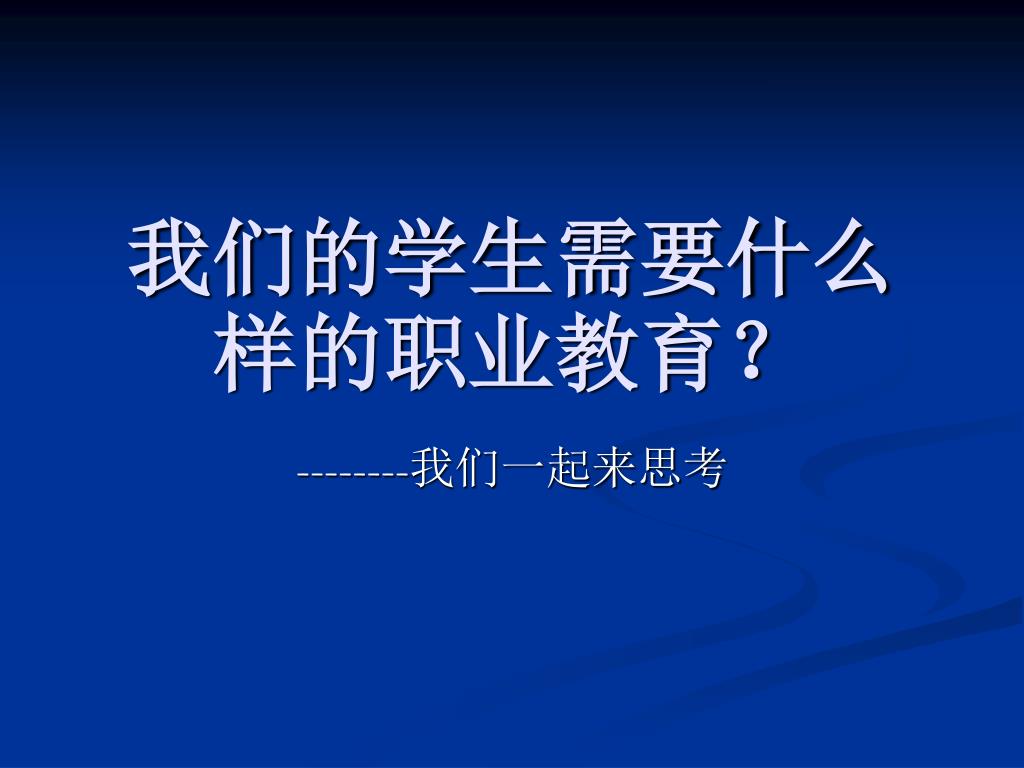 我们的学生需要什么样的职业教育？

--------我们一起来思考